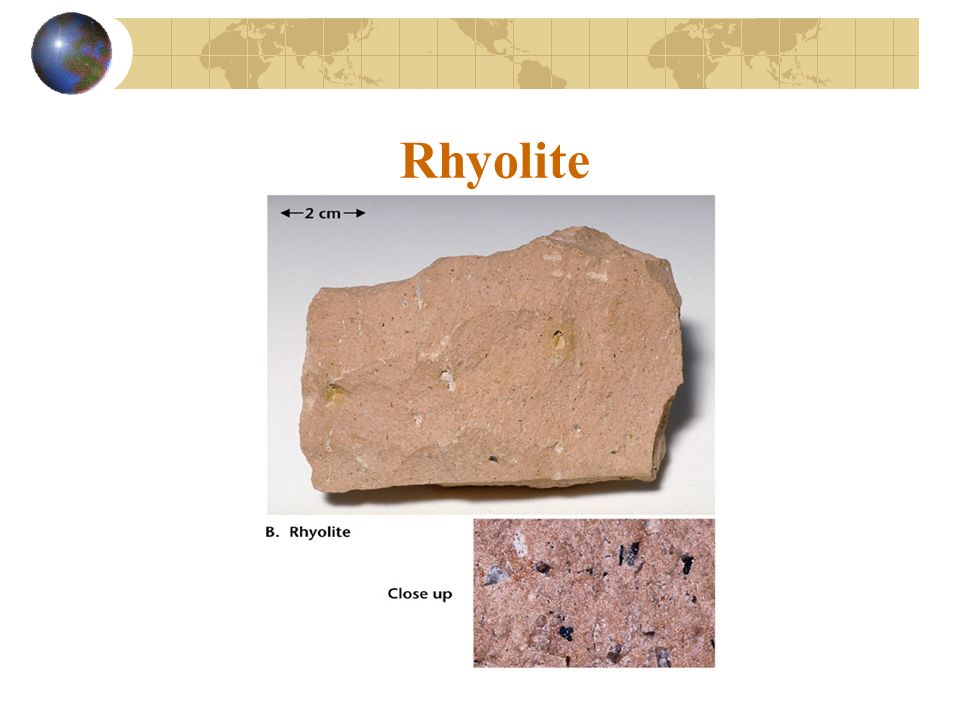 Rhyolite

←2 cm→

B. Rhyolite

Close up